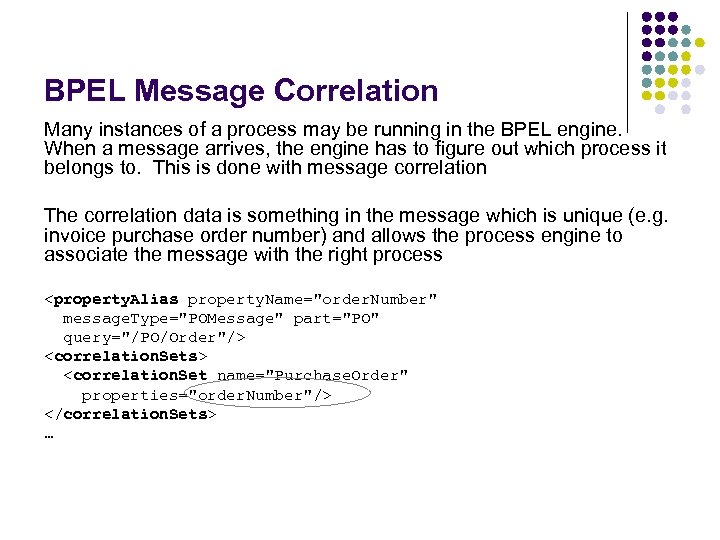 BPEL Message Correlation

Many instances of a process may be running in the BPEL engine. When a message arrives, the engine has to figure out which process it belongs to. This is done with message correlation

The correlation data is something in the message which is unique (e.g. invoice purchase order number) and allows the process engine to associate the message with the right process

<propertyAlias propertyName="orderNumber"
  messageType="POMessage" part="PO"
  query="/PO/Order"/>
<correlationSets>
  <correlationSet name="PurchaseOrder"
    properties="orderNumber"/>
</correlationSets>
…